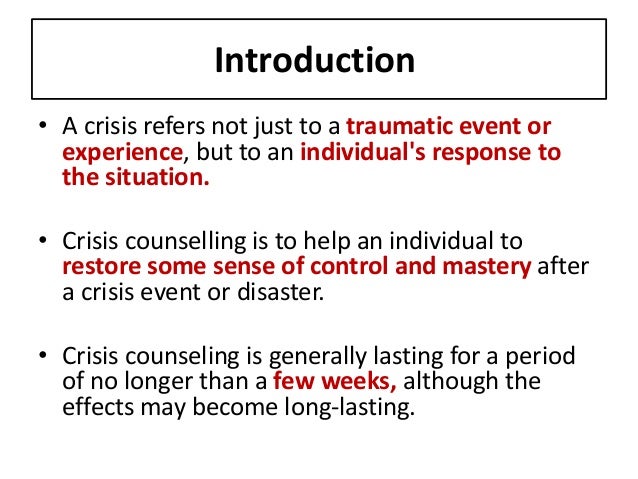 Introduction

• A crisis refers not just to a traumatic event or experience, but to an individual's response to the situation.

• Crisis counselling is to help an individual to restore some sense of control and mastery after a crisis event or disaster.

• Crisis counseling is generally lasting for a period of no longer than a few weeks, although the effects may become long-lasting.